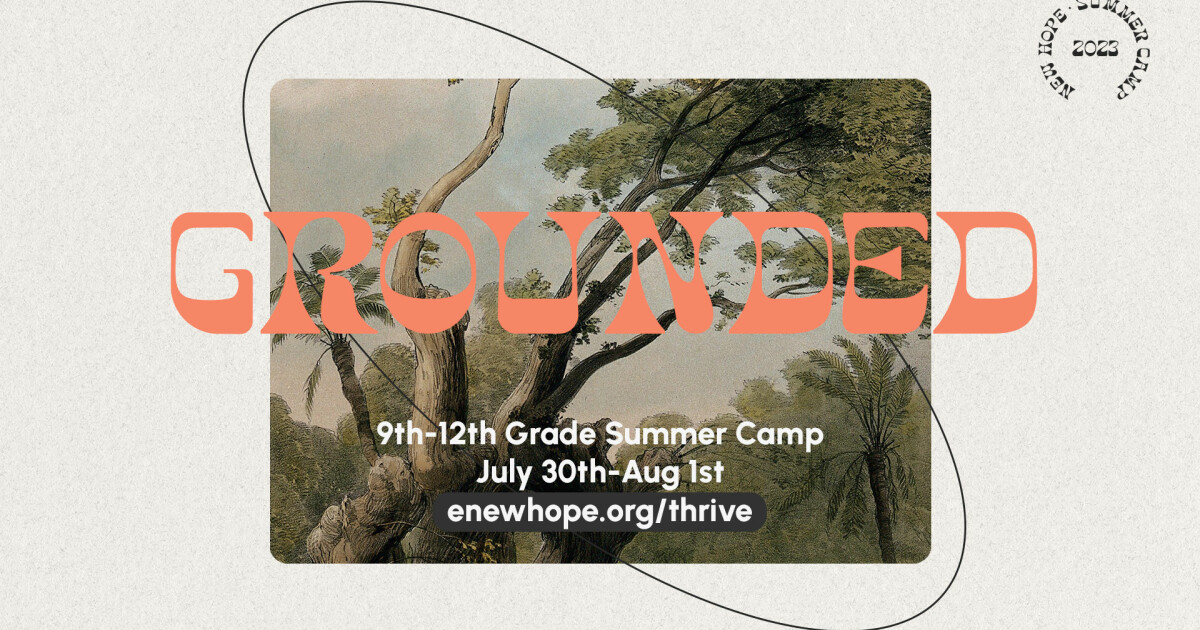 NEW HOPE · SUMMER CAMP
2023

GROUNDED

9th-12th Grade Summer Camp
July 30th-Aug 1st
enewhope.org/thrive